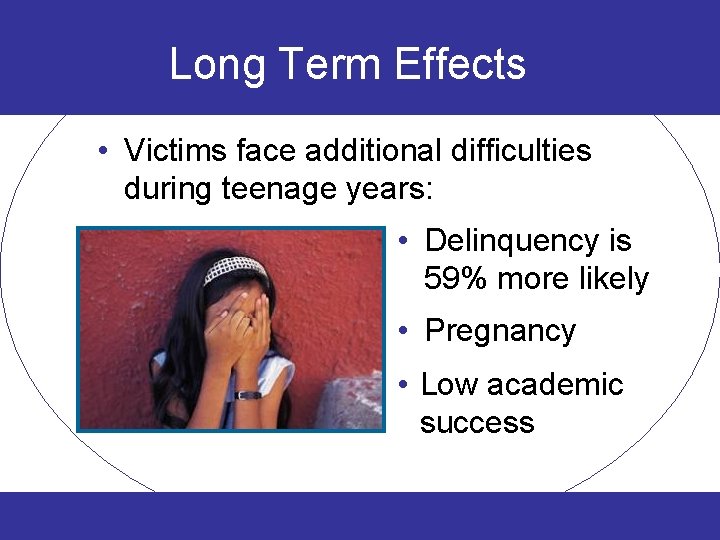 Long Term Effects

• Victims face additional difficulties during teenage years:

• Delinquency is 59% more likely

• Pregnancy

• Low academic success